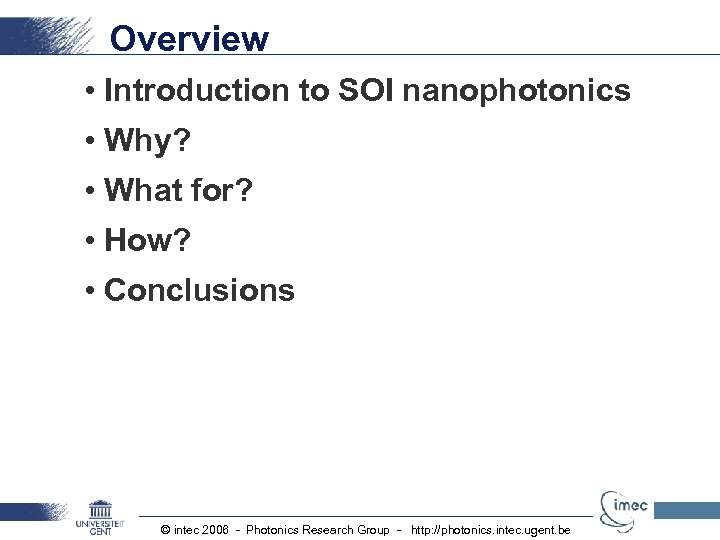 Overview

• Introduction to SOI nanophotonics

• Why?

• What for?

• How?

• Conclusions

UNIVERSITEIT GENT

© intec 2006 - Photonics Research Group - http://photonics.intec.ugent.be

imec